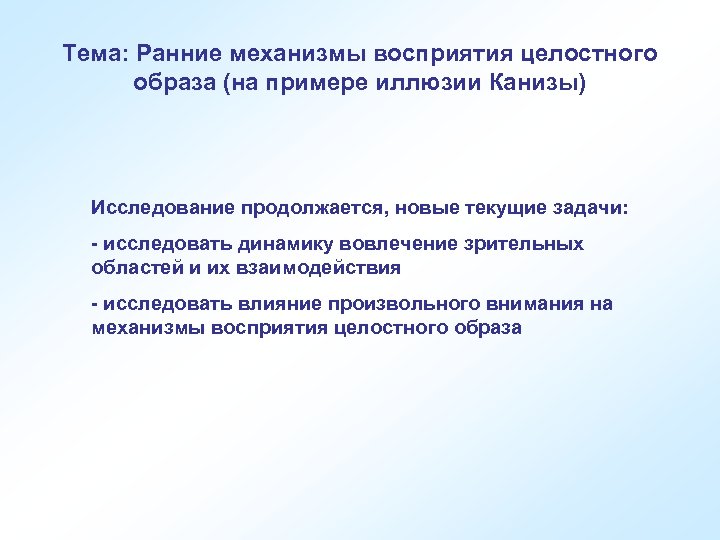 Тема: Ранние механизмы восприятия целостного образа (на примере иллюзии Канизы)

Исследование продолжается, новые текущие задачи:

- исследовать динамику вовлечение зрительных областей и их взаимодействия

- исследовать влияние произвольного внимания на механизмы восприятия целостного образа